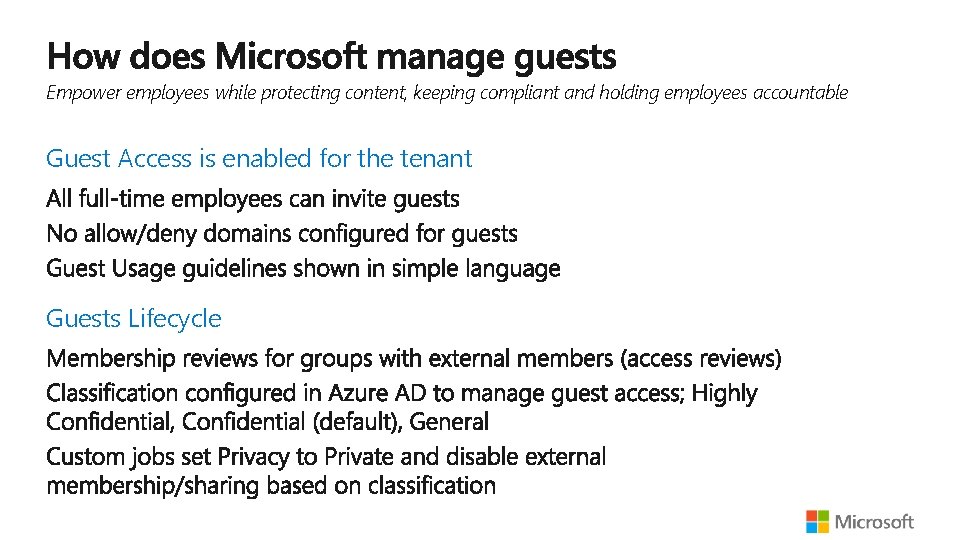 How does Microsoft manage guests
Empower employees while protecting content, keeping compliant and holding employees accountable

Guest Access is enabled for the tenant

All full-time employees can invite guests

No allow/deny domains configured for guests

Guest Usage guidelines shown in simple language

Guests Lifecycle

Membership reviews for groups with external members (access reviews)

Classification configured in Azure AD to manage guest access; Highly Confidential, Confidential (default), General

Custom jobs set Privacy to Private and disable external membership/sharing based on classification

Microsoft